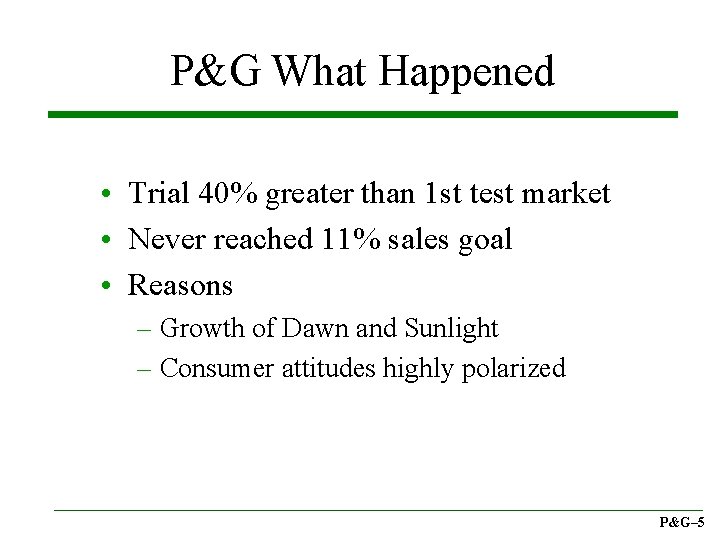 P&G What Happened

• Trial 40% greater than 1st test market
• Never reached 11% sales goal
• Reasons
– Growth of Dawn and Sunlight
– Consumer attitudes highly polarized

P&G–5